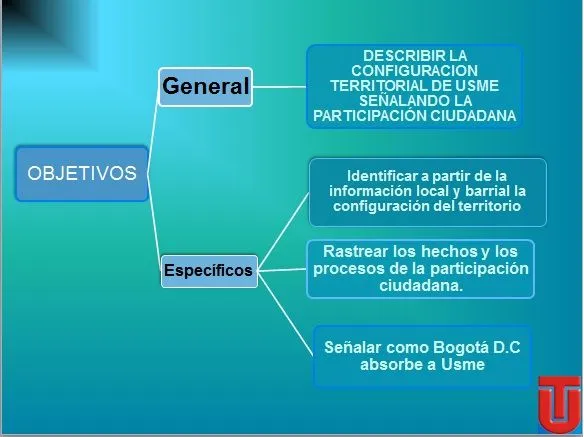 OBJETIVOS

General

DESCRIBIR LA CONFIGURACION TERRITORIAL DE USME SEÑALANDO LA PARTICIPACIÓN CIUDADANA

Específicos

Identificar a partir de la información local y barrial la configuración del territorio

Rastrear los hechos y los procesos de la participación ciudadana.

Señalar como Bogotá D.C absorbe a Usme